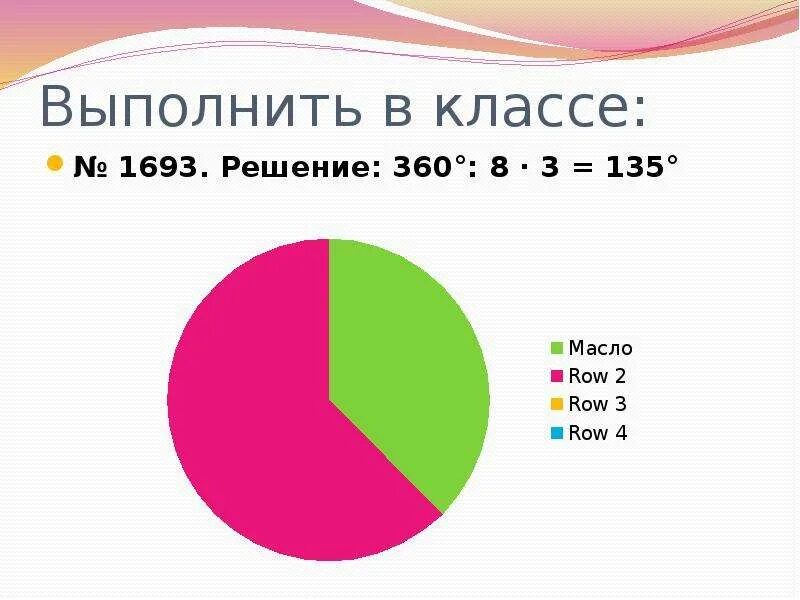 Выполнить в классе:

№ 1693. Решение: $360°: 8 \cdot 3 = 135°$

Масло
Row 2
Row 3
Row 4